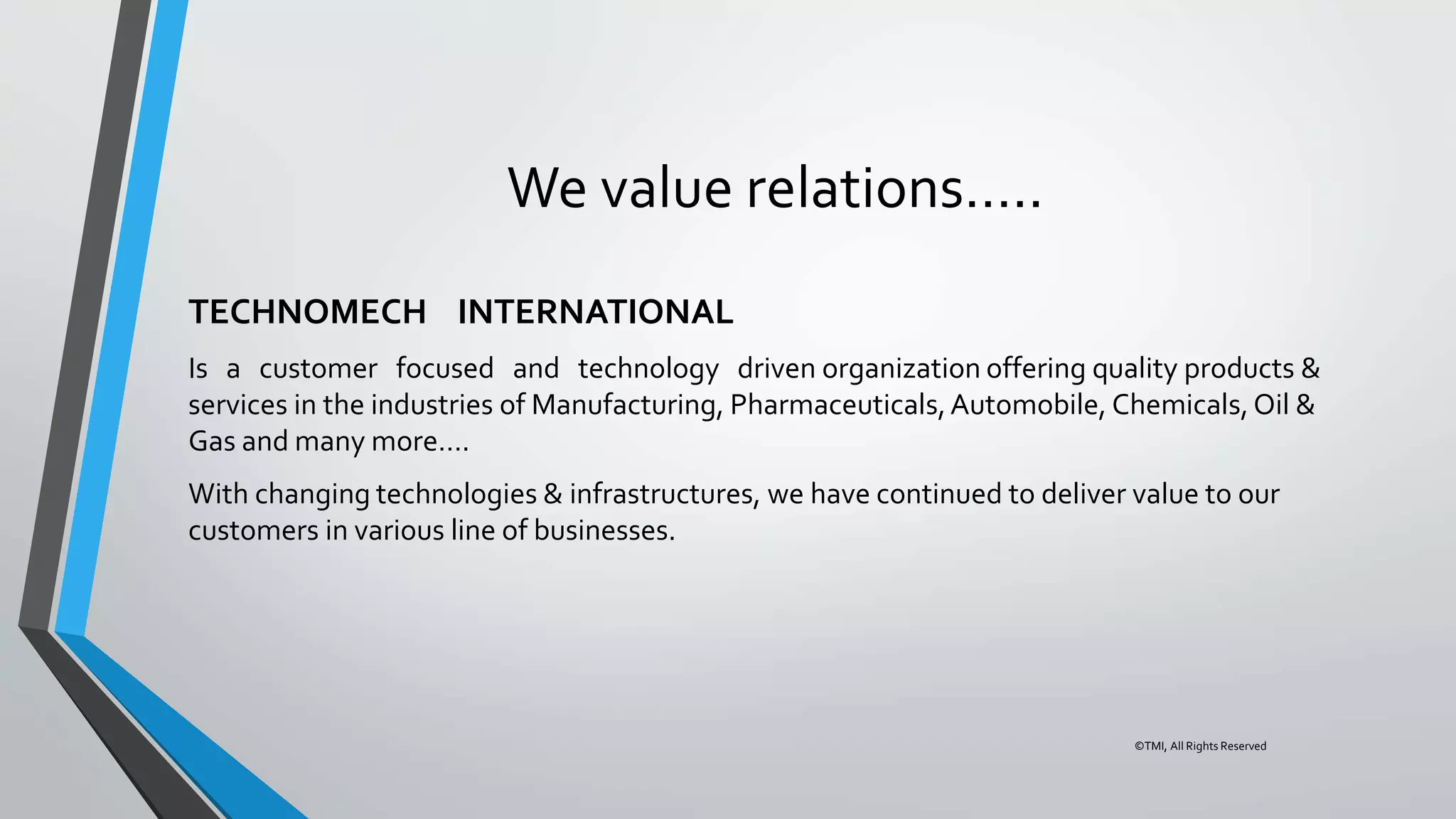 We value relations…..

TECHNOMECH INTERNATIONAL

Is a customer focused and technology driven organization offering quality products & services in the industries of Manufacturing, Pharmaceuticals, Automobile, Chemicals, Oil & Gas and many more….

With changing technologies & infrastructures, we have continued to deliver value to our customers in various line of businesses.

©TMI, All Rights Reserved